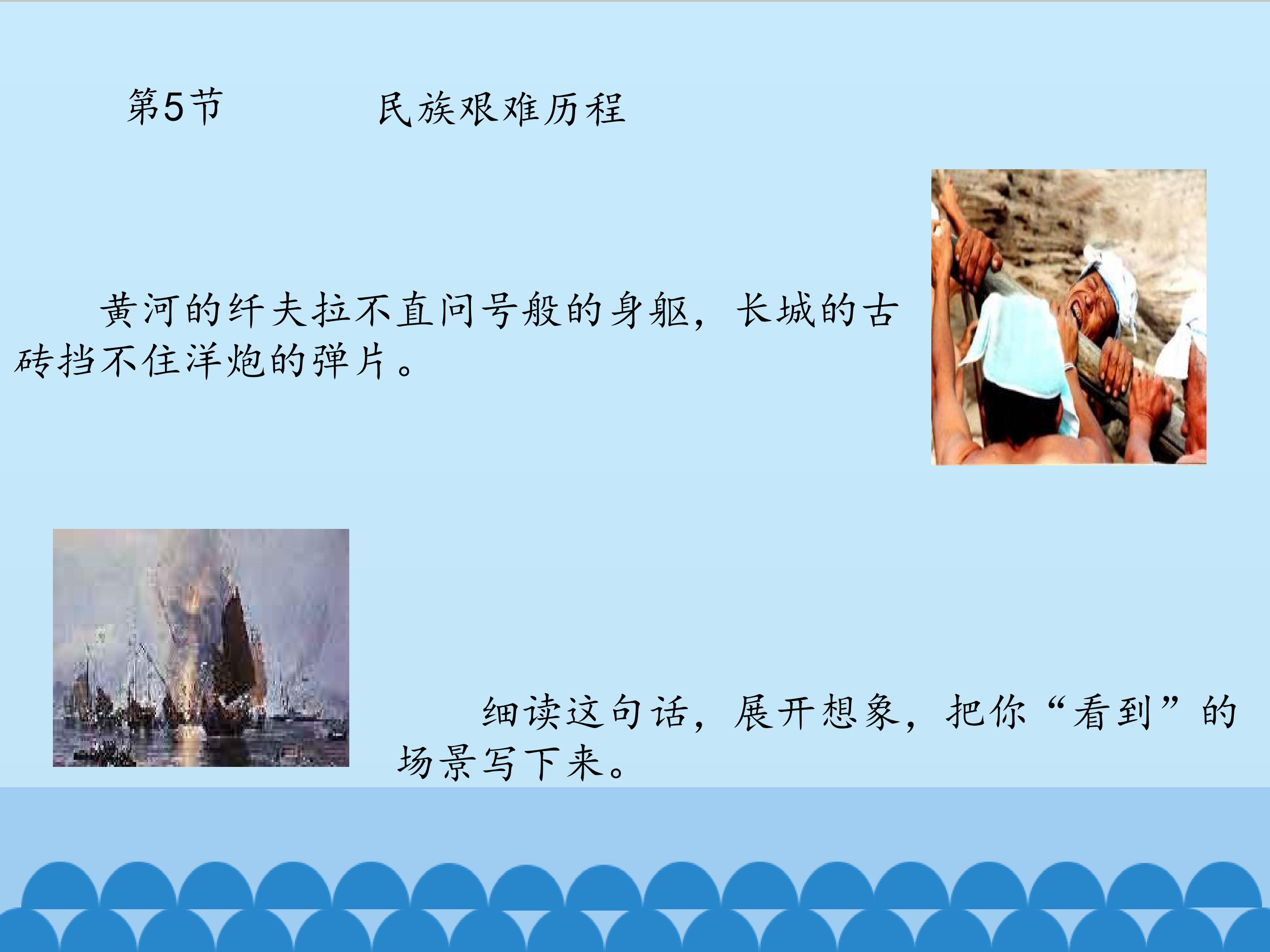 第5节 民族艰难历程

黄河的纤夫拉不直问号般的身躯，长城的古砖挡不住洋炮的弹片。

细读这句话，展开想象，把你“看到”的场景写下来。